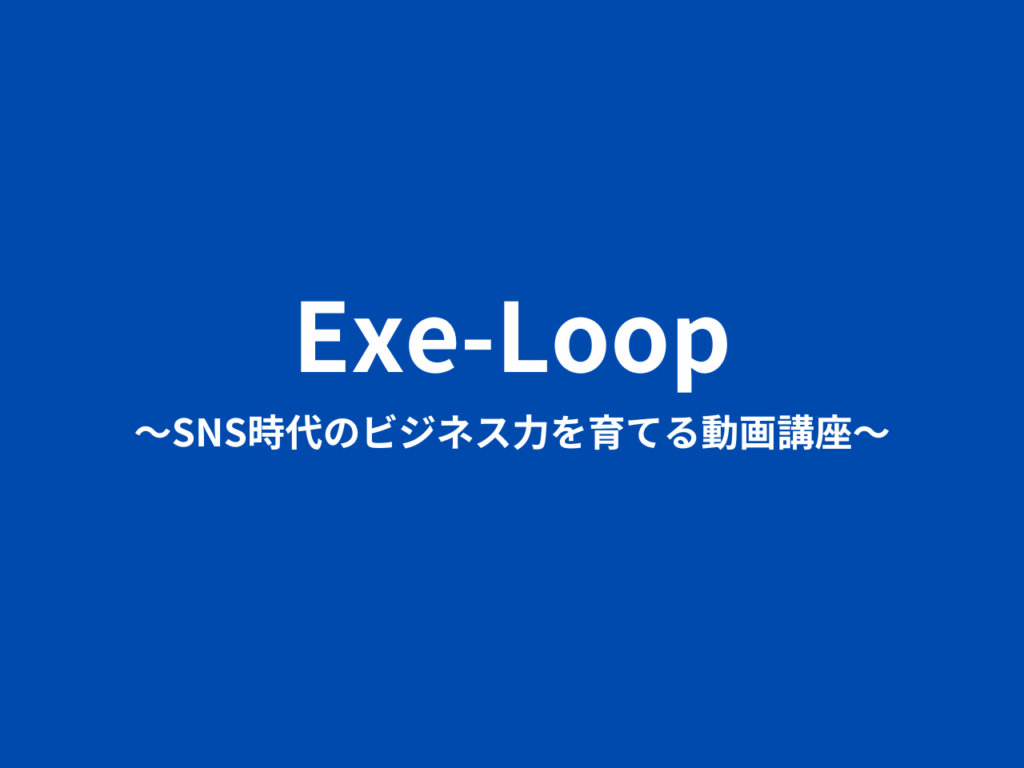 Exe-Loop

〜SNS時代のビジネス力を育てる動画講座〜